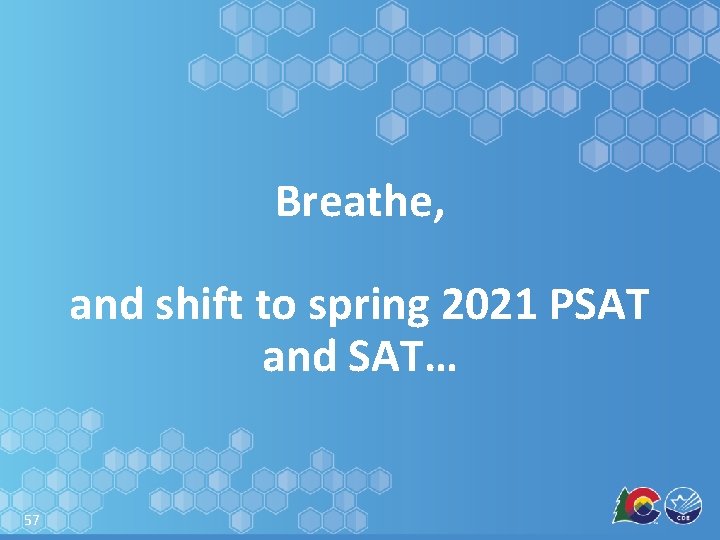 Breathe,

and shift to spring 2021 PSAT and SAT…

57

CDE